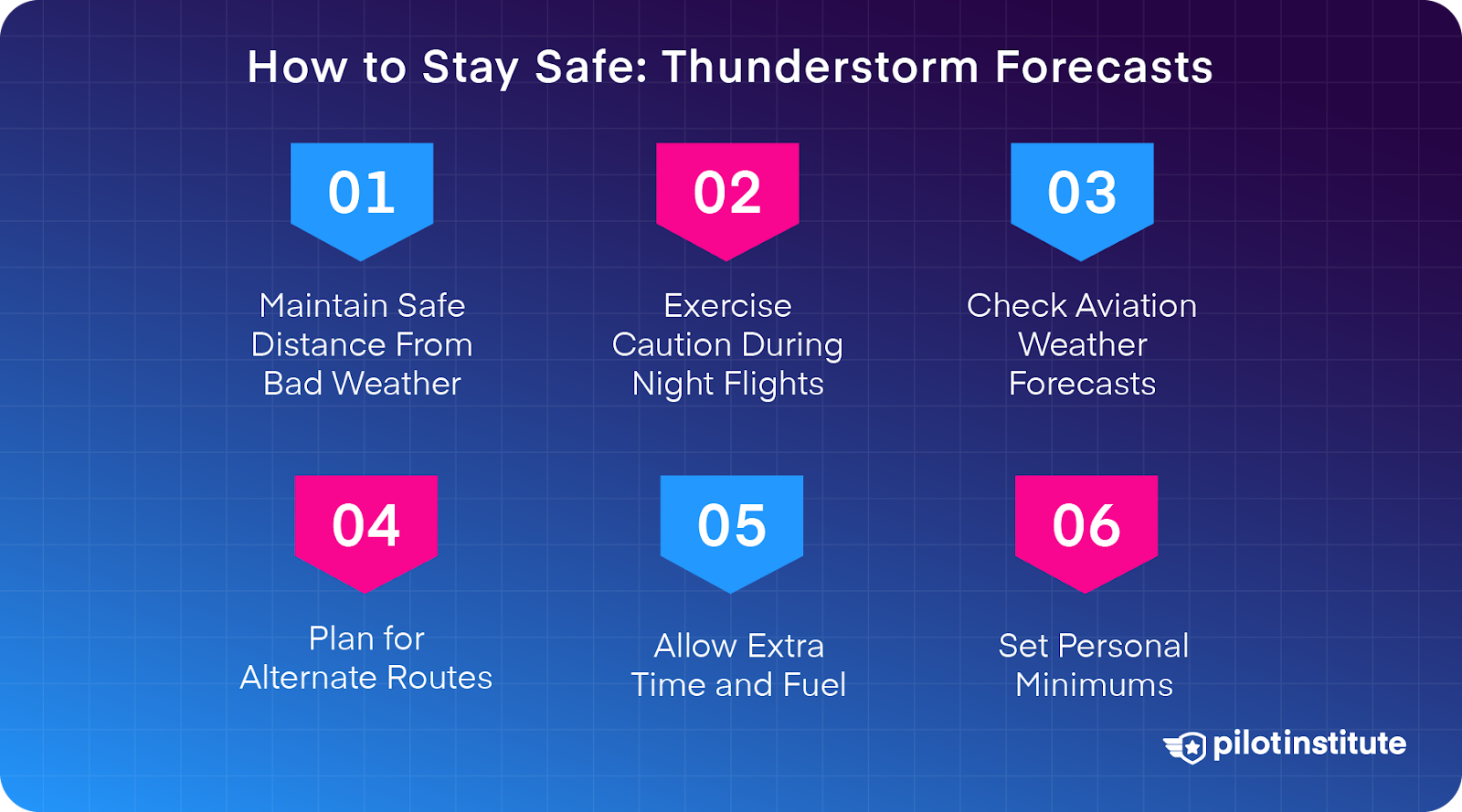 How to Stay Safe: Thunderstorm Forecasts

01

Maintain Safe Distance From Bad Weather

02

Exercise Caution During Night Flights

03

Check Aviation Weather Forecasts

04

Plan for Alternate Routes

05

Allow Extra Time and Fuel

06

Set Personal Minimums

pilotinstitute